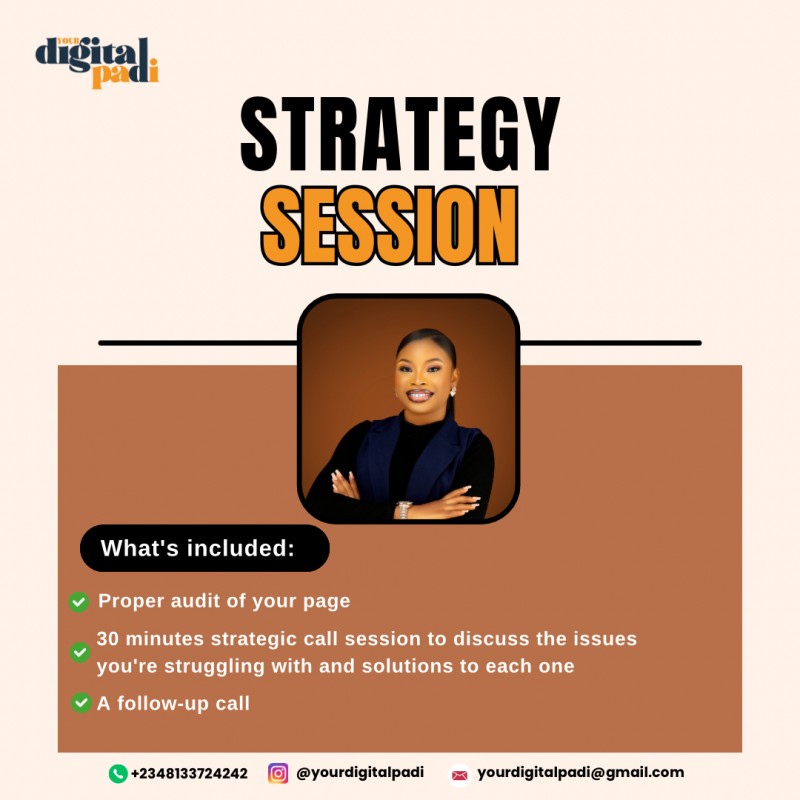 YOUR digital padi

STRATEGY SESSION

What's included:

Proper audit of your page

30 minutes strategic call session to discuss the issues you're struggling with and solutions to each one

A follow-up call

+2348133724242 @yourdigitalpadi yourdigitalpadi@gmail.com